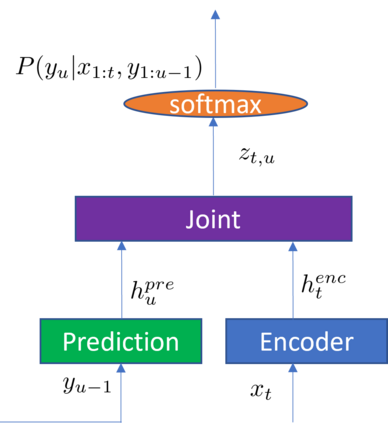 $P(y_u|x_{1:t}, y_{1:u-1})$

softmax

$z_{t,u}$

Joint

$h_u^{pre}$

$h_t^{enc}$

Prediction

Encoder

$y_{u-1}$

$x_t$